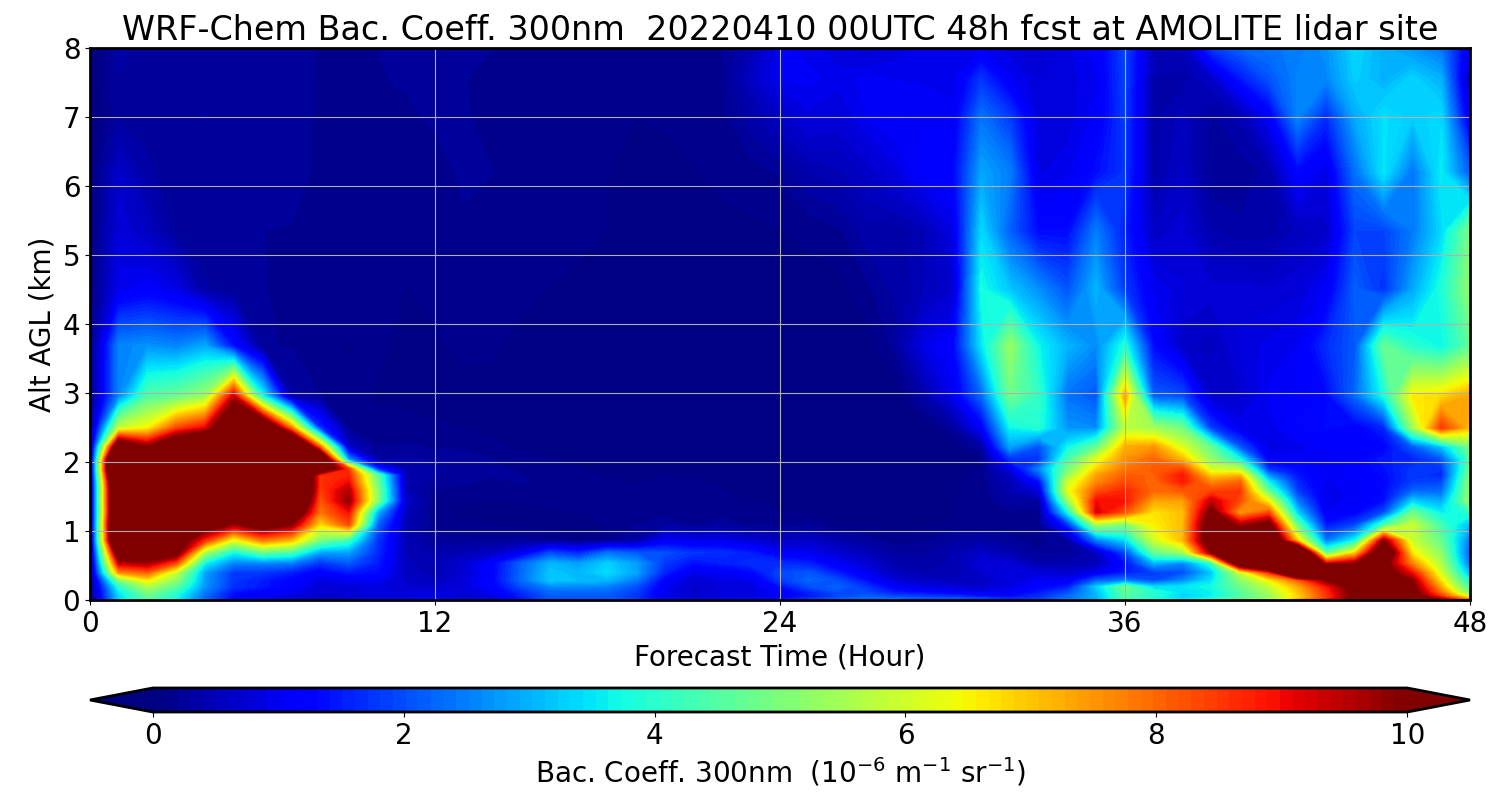 WRF-Chem Bac. Coeff. 300nm 20220410 00UTC 48h fcst at AMOLITE lidar site

Alt AGL (km)

8
7
6
5
4
3
2
1
0

0
12
24
36
48

Forecast Time (Hour)

0
2
4
6
8
10

Bac. Coeff. 300nm ($10^{-6}$ $m^{-1}$ $sr^{-1}$)